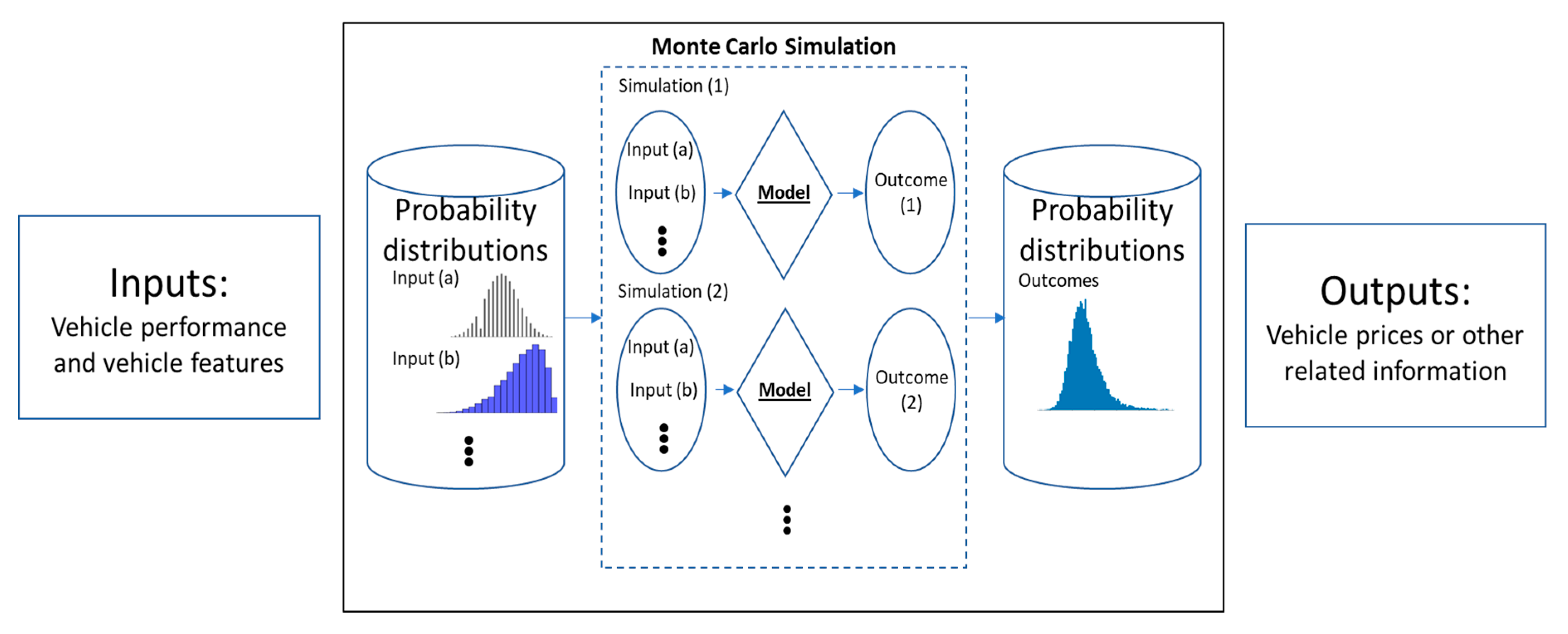 Inputs:
Vehicle performance and vehicle features

Monte Carlo Simulation

Probability distributions
Input (a)
Input (b)
⋮

Simulation (1)
Input (a)
Input (b)
⋮
Model
Outcome (1)

Simulation (2)
Input (a)
Input (b)
⋮
Model
Outcome (2)

⋮

Probability distributions
Outcomes

Outputs:
Vehicle prices or other related information